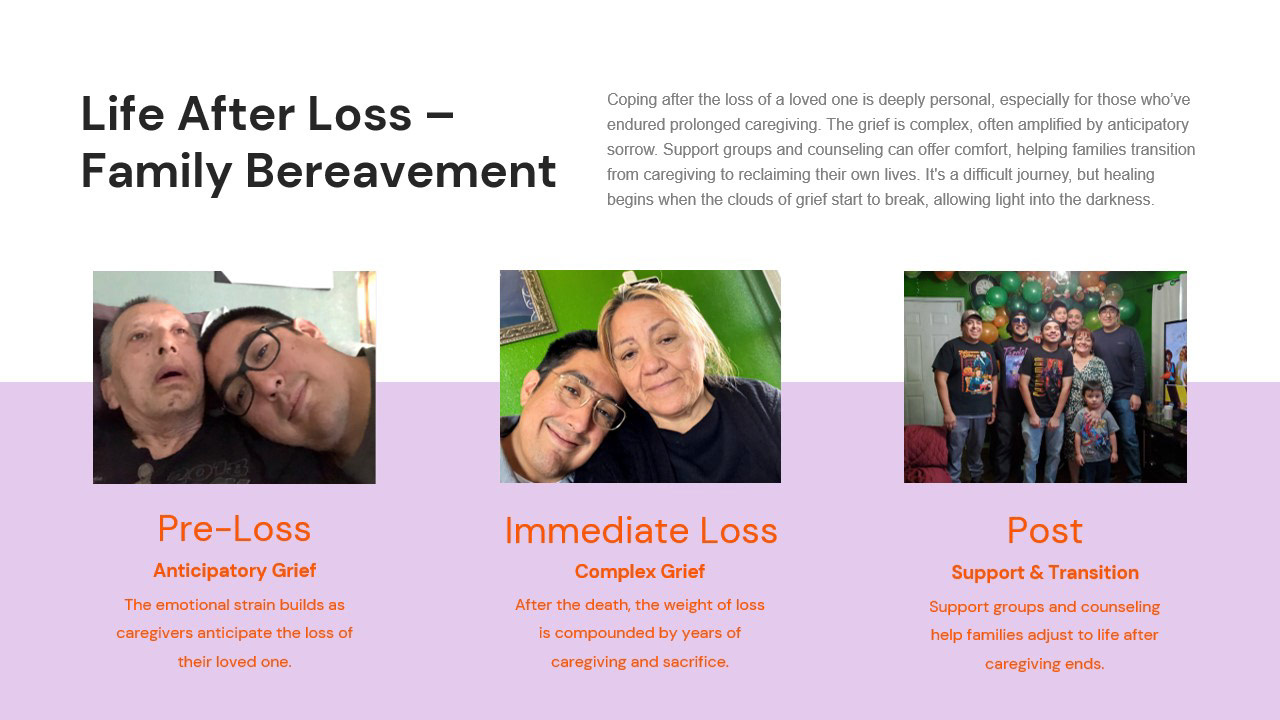 Life After Loss – Family Bereavement

Coping after the loss of a loved one is deeply personal, especially for those who've endured prolonged caregiving. The grief is complex, often amplified by anticipatory sorrow. Support groups and counseling can offer comfort, helping families transition from caregiving to reclaiming their own lives. It's a difficult journey, but healing begins when the clouds of grief start to break, allowing light into the darkness.

Pre-Loss

Anticipatory Grief

The emotional strain builds as caregivers anticipate the loss of their loved one.

Immediate Loss

Complex Grief

After the death, the weight of loss is compounded by years of caregiving and sacrifice.

Post

Support & Transition

Support groups and counseling help families adjust to life after caregiving ends.